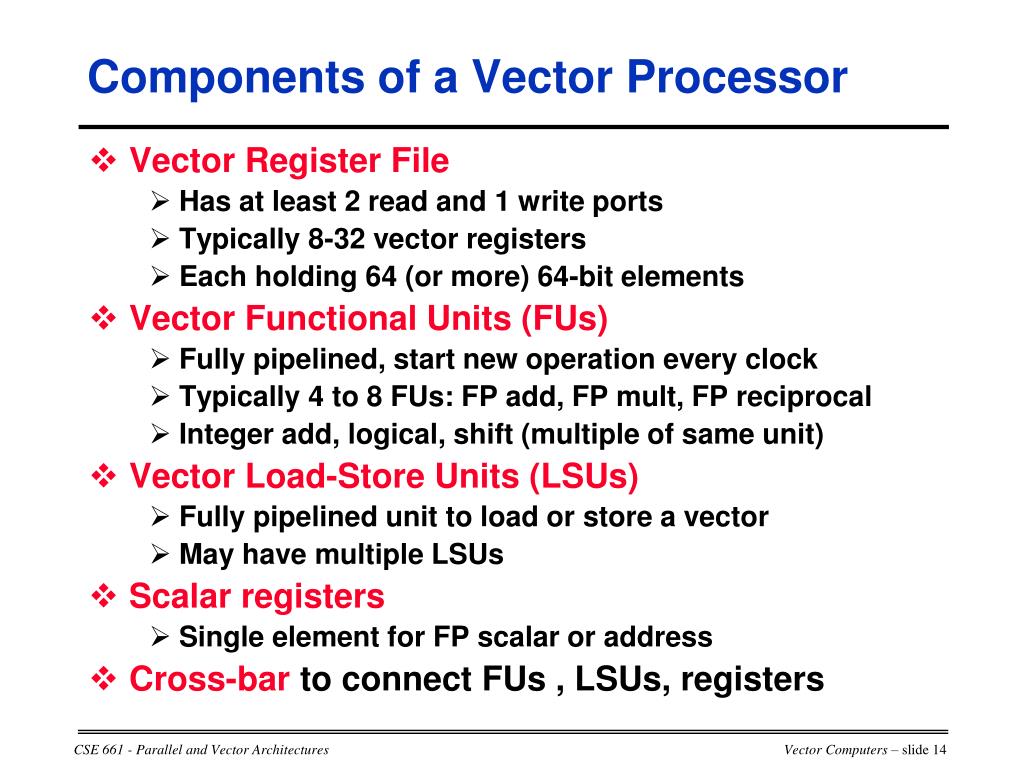 Components of a Vector Processor

❖ Vector Register File
➢ Has at least 2 read and 1 write ports
➢ Typically 8-32 vector registers
➢ Each holding 64 (or more) 64-bit elements

❖ Vector Functional Units (FUs)
➢ Fully pipelined, start new operation every clock
➢ Typically 4 to 8 FUs: FP add, FP mult, FP reciprocal
➢ Integer add, logical, shift (multiple of same unit)

❖ Vector Load-Store Units (LSUs)
➢ Fully pipelined unit to load or store a vector
➢ May have multiple LSUs

❖ Scalar registers
➢ Single element for FP scalar or address

❖ Cross-bar to connect FUs , LSUs, registers

CSE 661 - Parallel and Vector Architectures

Vector Computers – slide 14